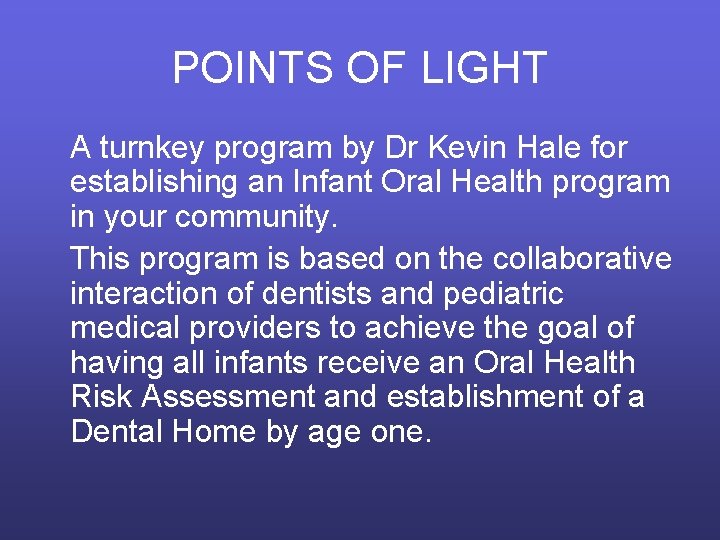 POINTS OF LIGHT

A turnkey program by Dr Kevin Hale for establishing an Infant Oral Health program in your community.

This program is based on the collaborative interaction of dentists and pediatric medical providers to achieve the goal of having all infants receive an Oral Health Risk Assessment and establishment of a Dental Home by age one.